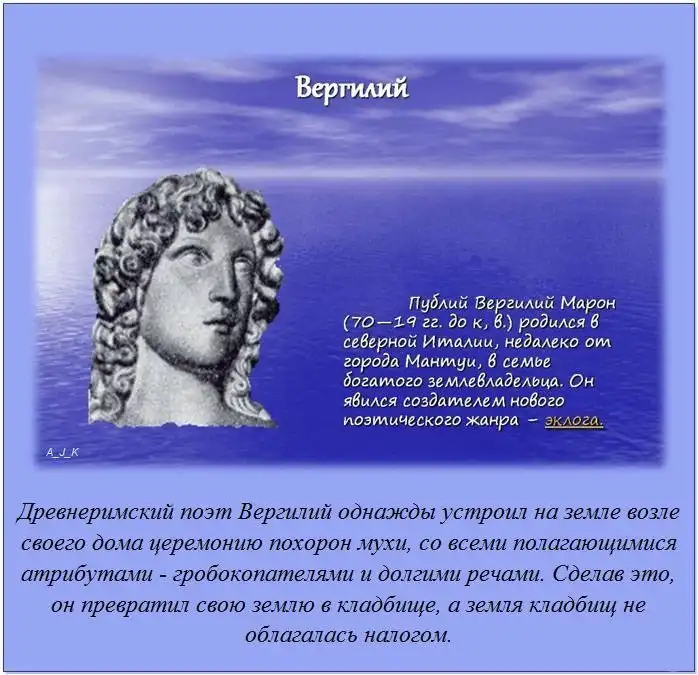 Вергилий

Публий Вергилий Марон (70—19 гг. до к, в.) родился в северной Италии, недалеко от города Мантуи, в семье богатого землевладельца. Он явился создателем нового поэтического жанра – эклога.

A_J_K

Древнеримский поэт Вергилий однажды устроил на земле возле своего дома церемонию похорон мухи, со всеми полагающимися атрибутами - гробокопателями и долгими речами. Сделав это, он превратил свою землю в кладбище, а земля кладбищ не облагалась налогом.